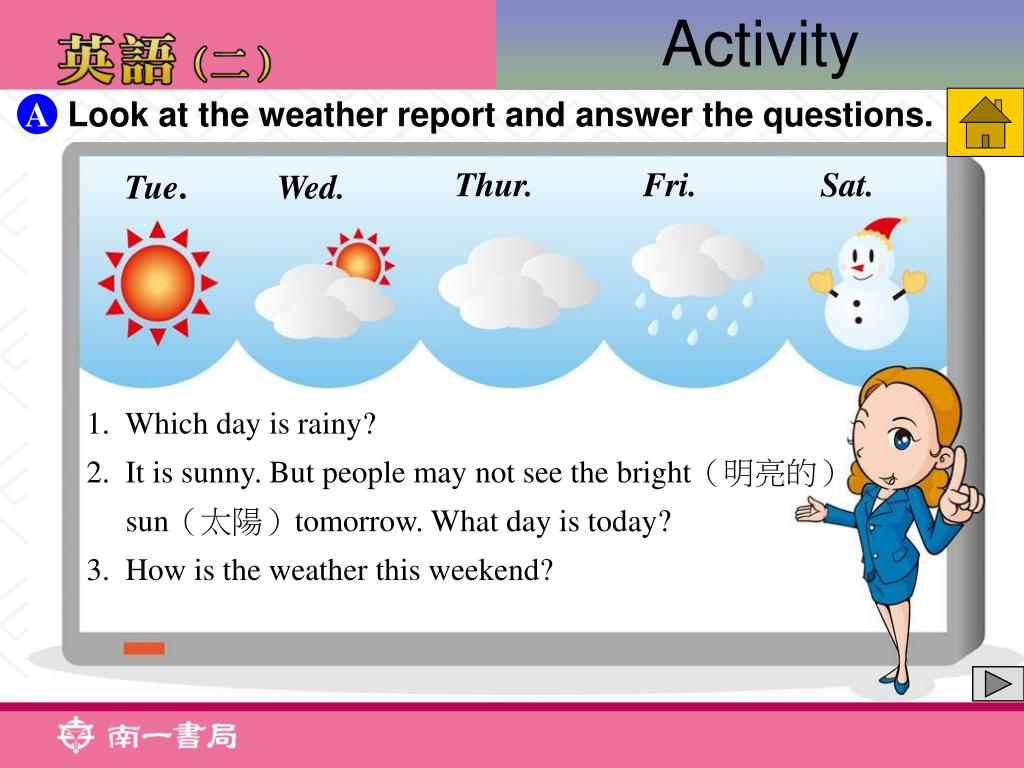 英語（二）

Activity

A Look at the weather report and answer the questions.

Tue. Wed. Thur. Fri. Sat.

1. Which day is rainy?
2. It is sunny. But people may not see the bright（明亮的）sun（太陽）tomorrow. What day is today?
3. How is the weather this weekend?

南一書局